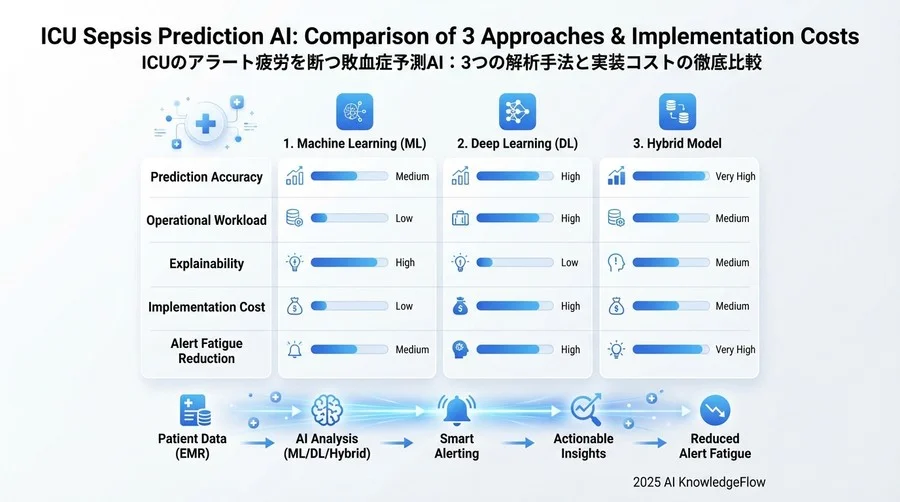 ICU Sepsis Prediction AI: Comparison of 3 Approaches & Implementation Costs
ICUのアラート疲労を断つ敗血症予測AI：3つの解析手法と実装コストの徹底比較

| | 1. Machine Learning (ML) | 2. Deep Learning (DL) | 3. Hybrid Model |
|---|---|---|---|
| Prediction Accuracy | Medium | High | Very High |
| Operational Workload | Low | High | Medium |
| Explainability | High | Low | Medium |
| Implementation Cost | Low | High | Medium |
| Alert Fatigue Reduction | Medium | High | Very High |

Patient Data (EMR)
AI Analysis (ML/DL/Hybrid)
Smart Alerting
Actionable Insights
Reduced Alert Fatigue

2025 AI KnowledgeFlow